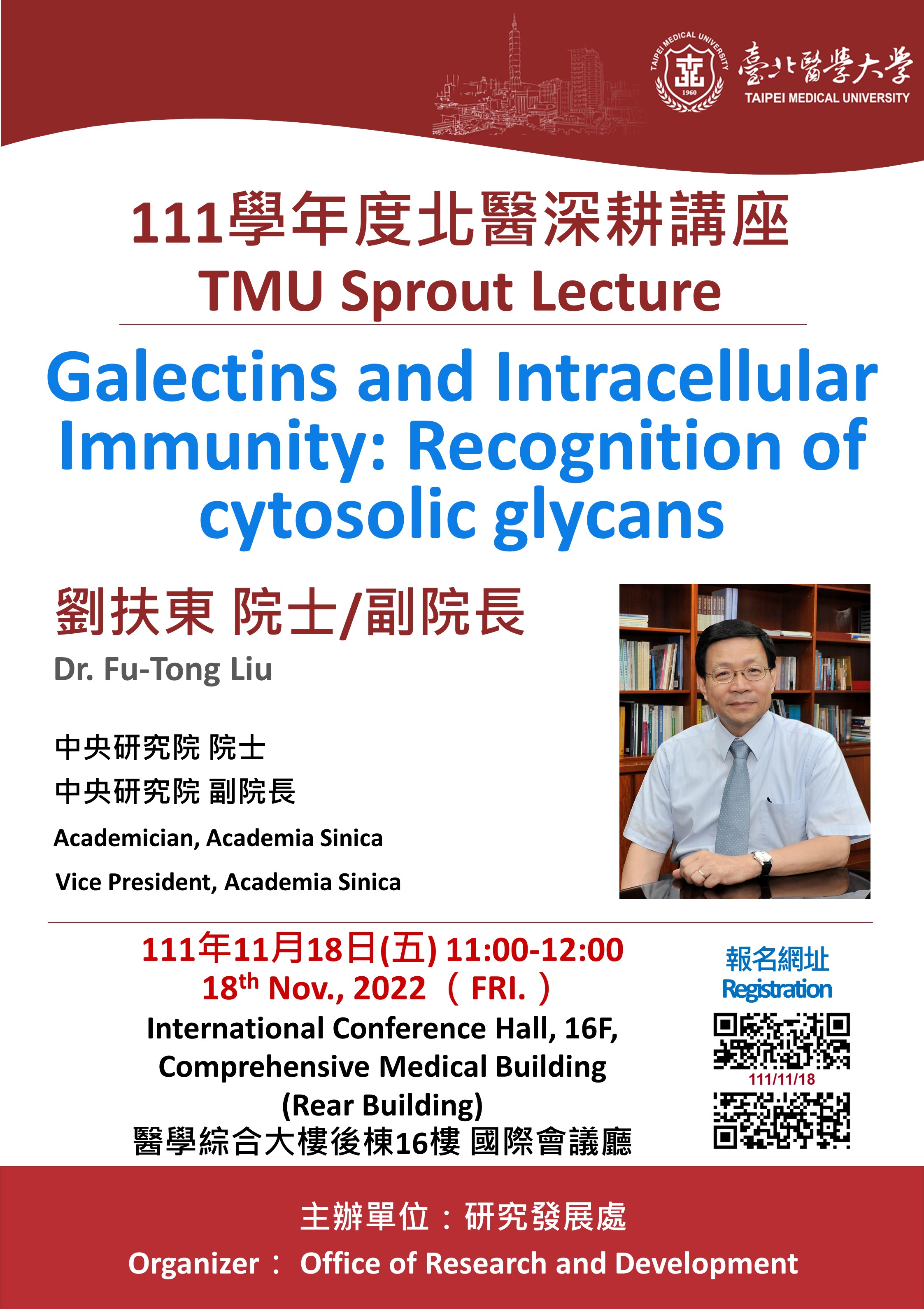 TAIPEI MEDICAL UNIVERSITY 1960

臺北醫學大學
TAIPEI MEDICAL UNIVERSITY

111學年度北醫深耕講座
TMU Sprout Lecture

Galectins and Intracellular Immunity: Recognition of cytosolic glycans

劉扶東 院士/副院長
Dr. Fu-Tong Liu

中央研究院 院士
中央研究院 副院長
Academician, Academia Sinica
Vice President, Academia Sinica

111年11月18日(五) 11:00-12:00
18$^{th}$ Nov., 2022 （ FRI. ）
International Conference Hall, 16F, Comprehensive Medical Building (Rear Building)
醫學綜合大樓後棟16樓 國際會議廳

報名網址
Registration
111/11/18

主辦單位：研究發展處
Organizer： Office of Research and Development